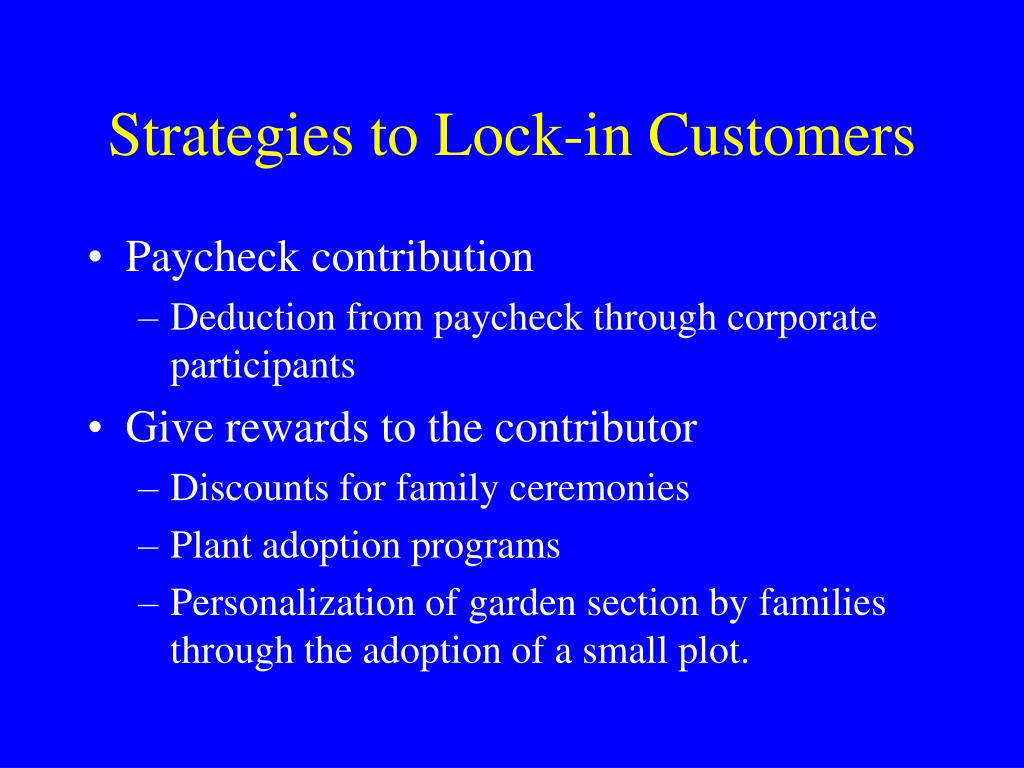 Strategies to Lock-in Customers

• Paycheck contribution
– Deduction from paycheck through corporate participants

• Give rewards to the contributor
– Discounts for family ceremonies
– Plant adoption programs
– Personalization of garden section by families through the adoption of a small plot.